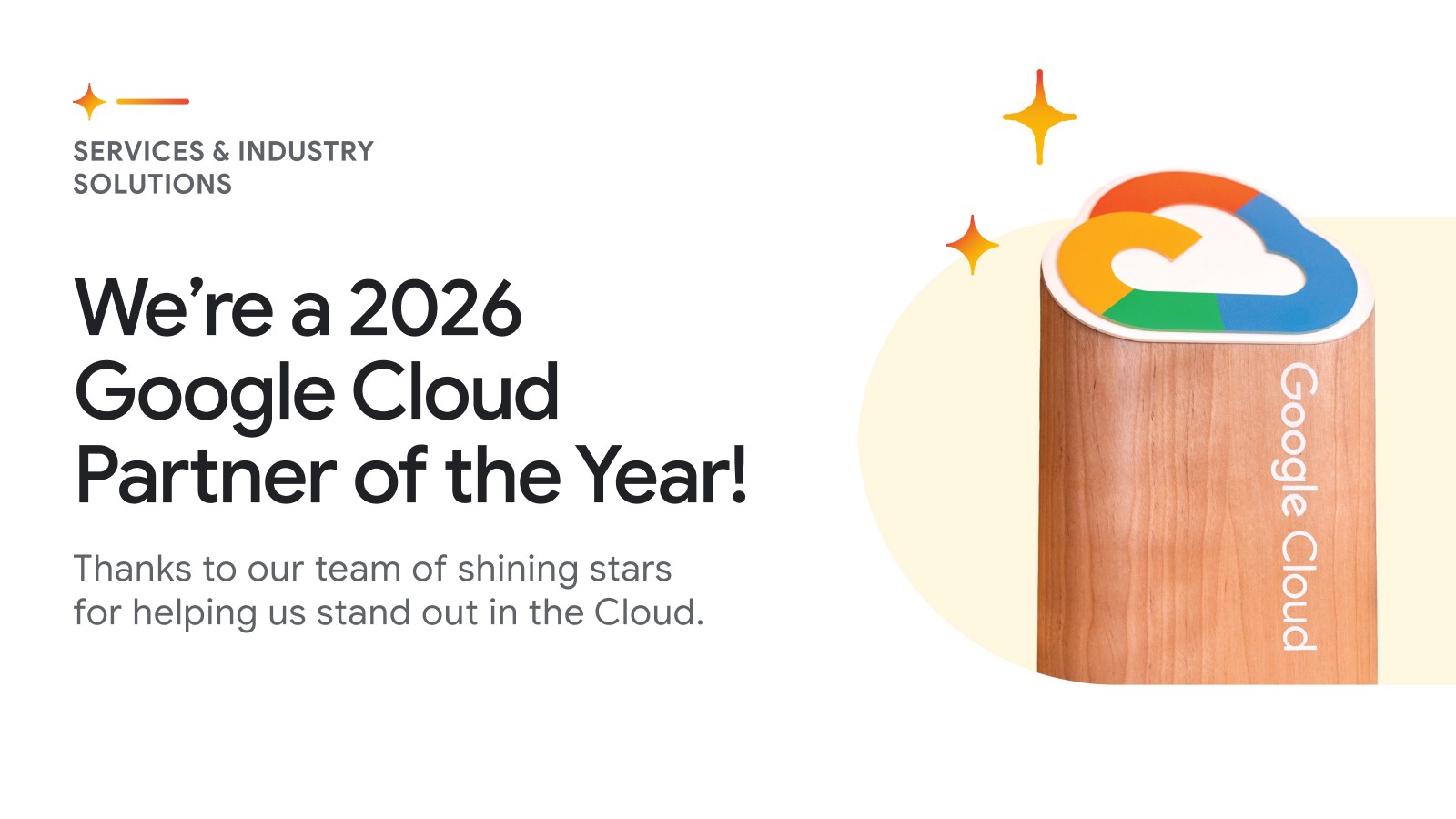 SERVICES & INDUSTRY SOLUTIONS

We’re a 2026 Google Cloud Partner of the Year!

Thanks to our team of shining stars for helping us stand out in the Cloud.

Google Cloud